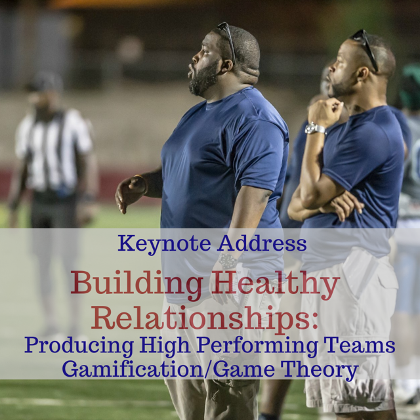 Keynote Address

Building Healthy Relationships:

Producing High Performing Teams
Gamification/Game Theory